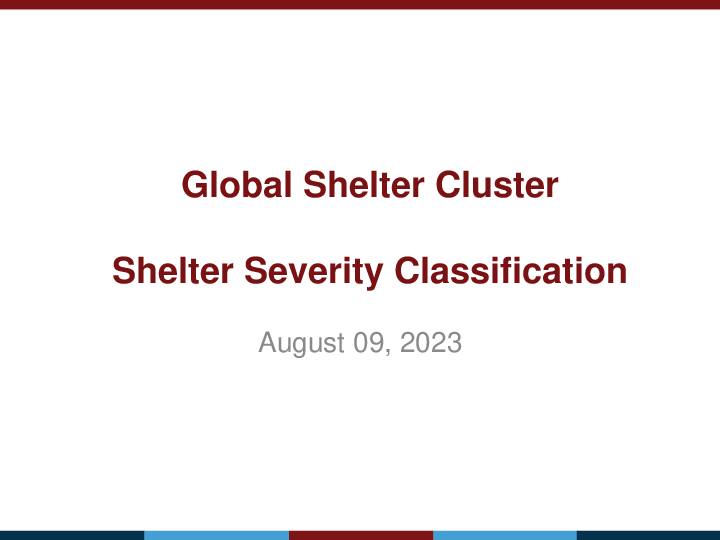 Global Shelter Cluster

Shelter Severity Classification

August 09, 2023